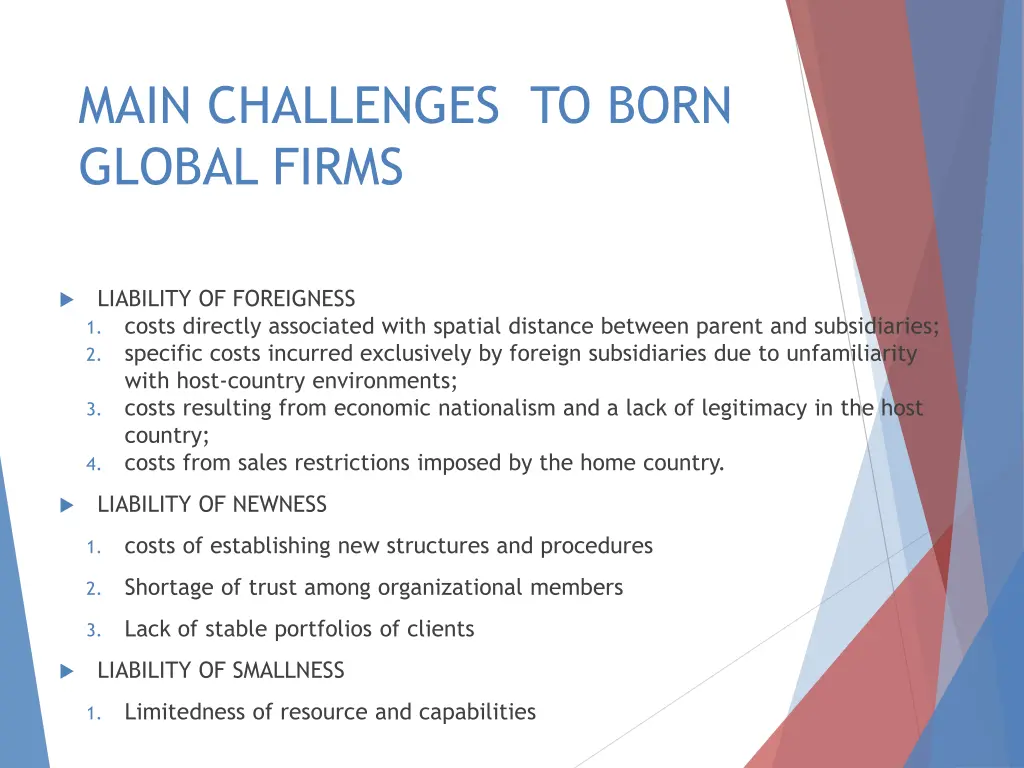 MAIN CHALLENGES TO BORN GLOBAL FIRMS

LIABILITY OF FOREIGNESS
1. costs directly associated with spatial distance between parent and subsidiaries;
2. specific costs incurred exclusively by foreign subsidiaries due to unfamiliarity with host-country environments;
3. costs resulting from economic nationalism and a lack of legitimacy in the host country;
4. costs from sales restrictions imposed by the home country.

LIABILITY OF NEWNESS
1. costs of establishing new structures and procedures
2. Shortage of trust among organizational members
3. Lack of stable portfolios of clients

LIABILITY OF SMALLNESS
1. Limitedness of resource and capabilities